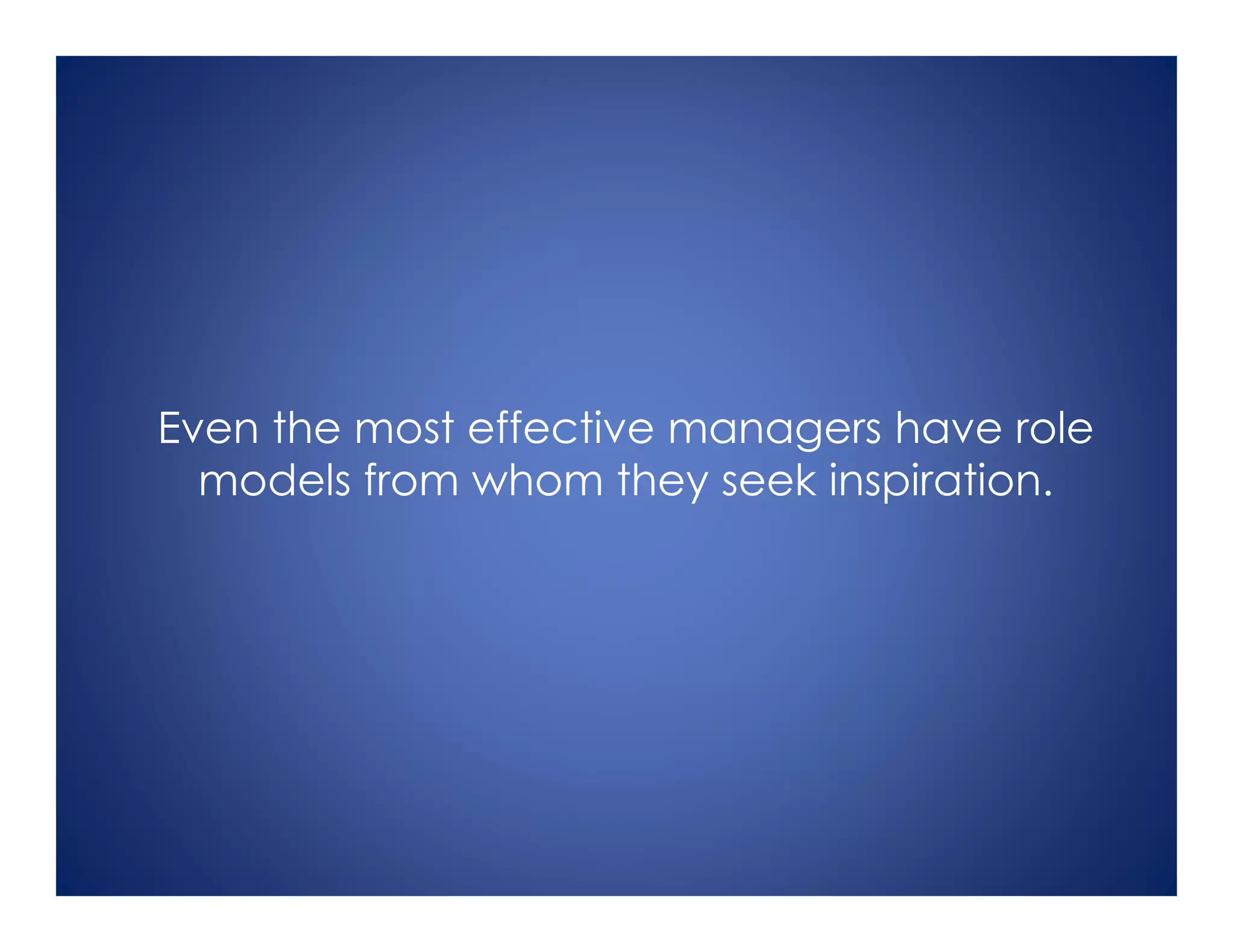 Even the most effective managers have role models from whom they seek inspiration.